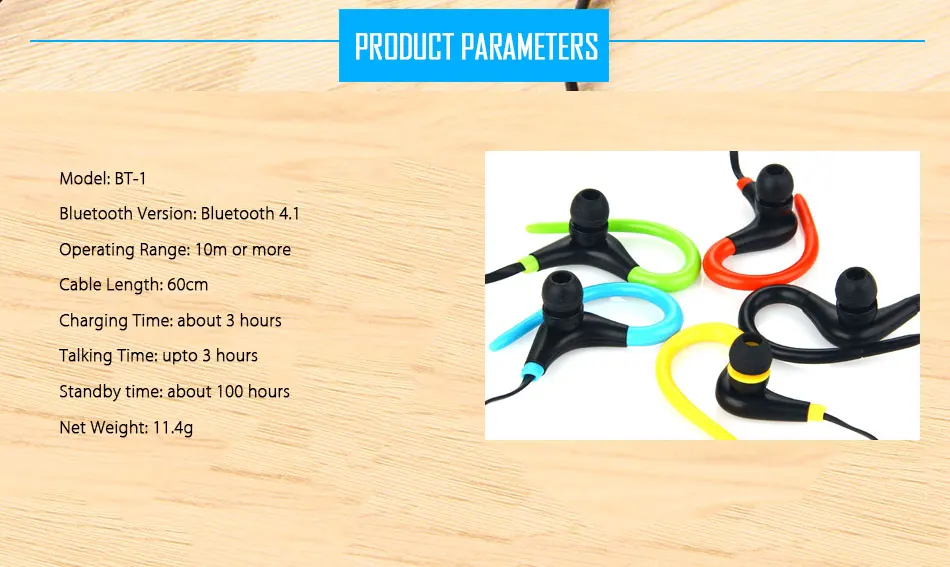 PRODUCT PARAMETERS

Model: BT-1

Bluetooth Version: Bluetooth 4.1

Operating Range: 10m or more

Cable Length: 60cm

Charging Time: about 3 hours

Talking Time: upto 3 hours

Standby time: about 100 hours

Net Weight: 11.4g